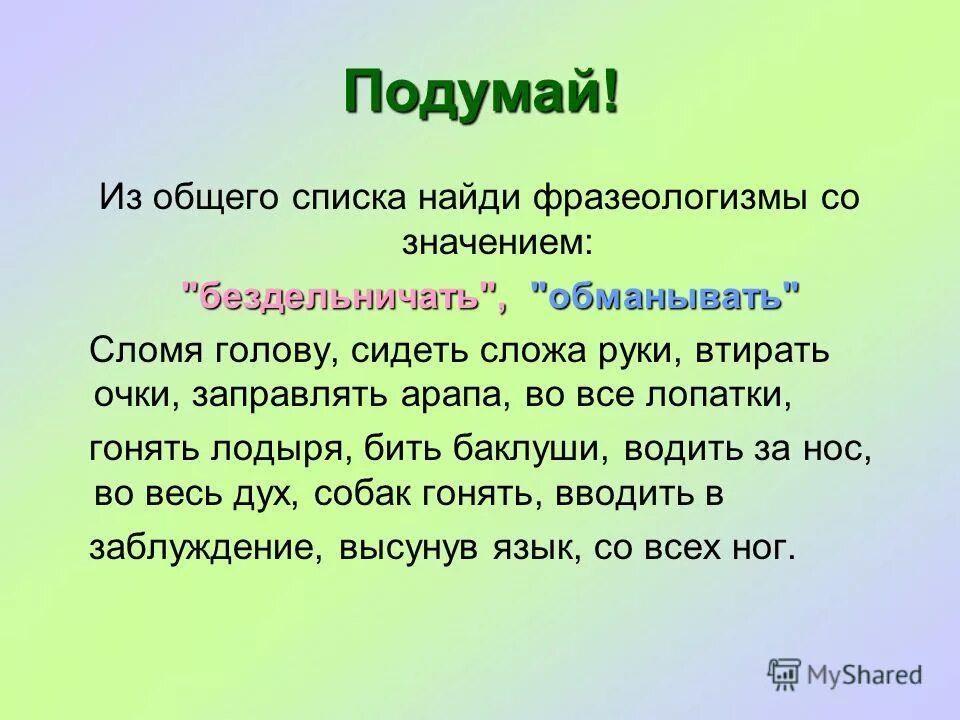 Подумай!

Из общего списка найди фразеологизмы со значением:

"бездельничать", "обманывать"

Сломя голову, сидеть сложа руки, втирать очки, заправлять арапа, во все лопатки, гонять лодыря, бить баклуши, водить за нос, во весь дух, собак гонять, вводить в заблуждение, высунув язык, со всех ног.

MyShared